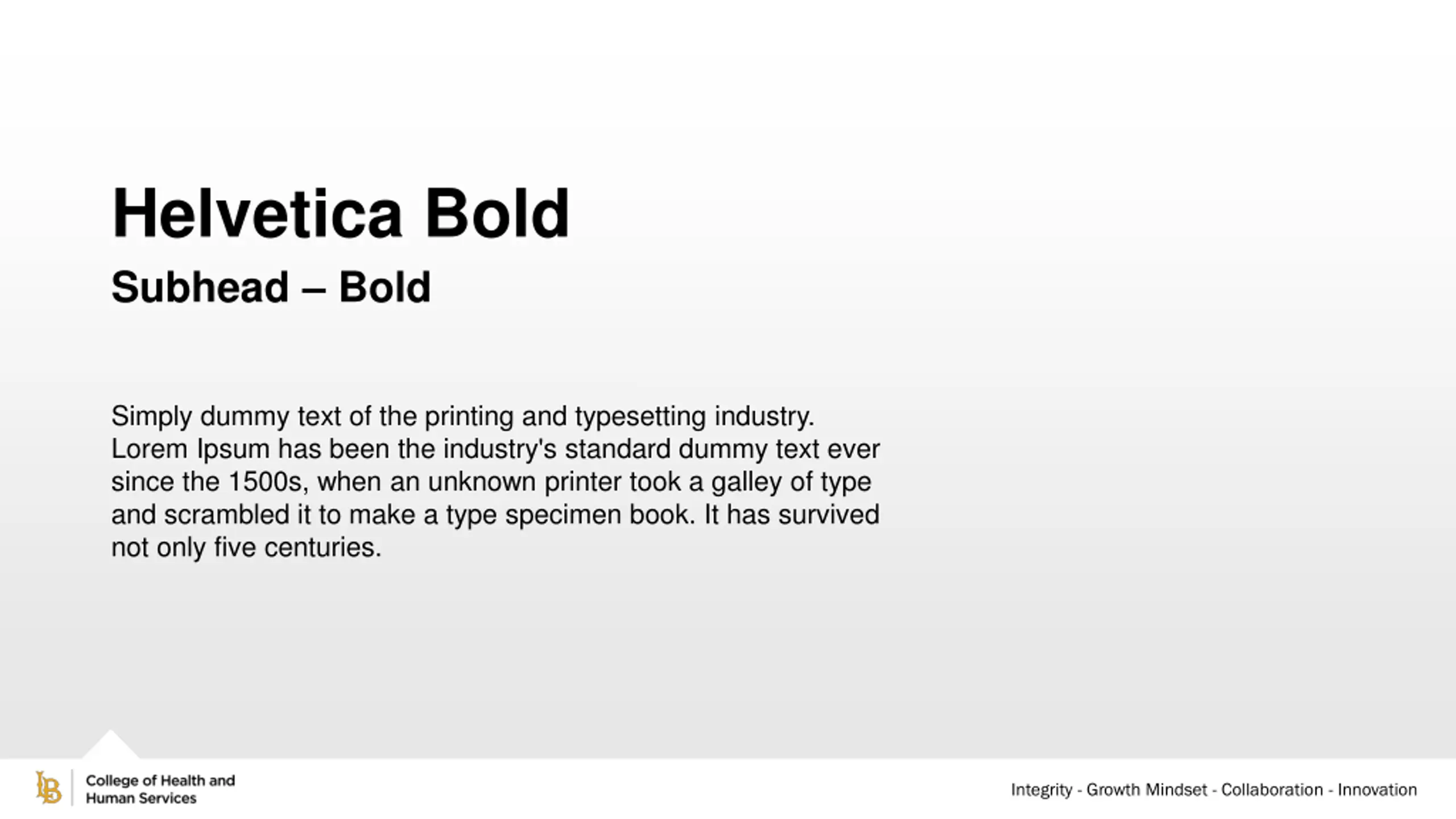 Helvetica Bold

Subhead – Bold

Simply dummy text of the printing and typesetting industry. Lorem Ipsum has been the industry's standard dummy text ever since the 1500s, when an unknown printer took a galley of type and scrambled it to make a type specimen book. It has survived not only five centuries.

LB

College of Health and Human Services

Integrity - Growth Mindset - Collaboration - Innovation